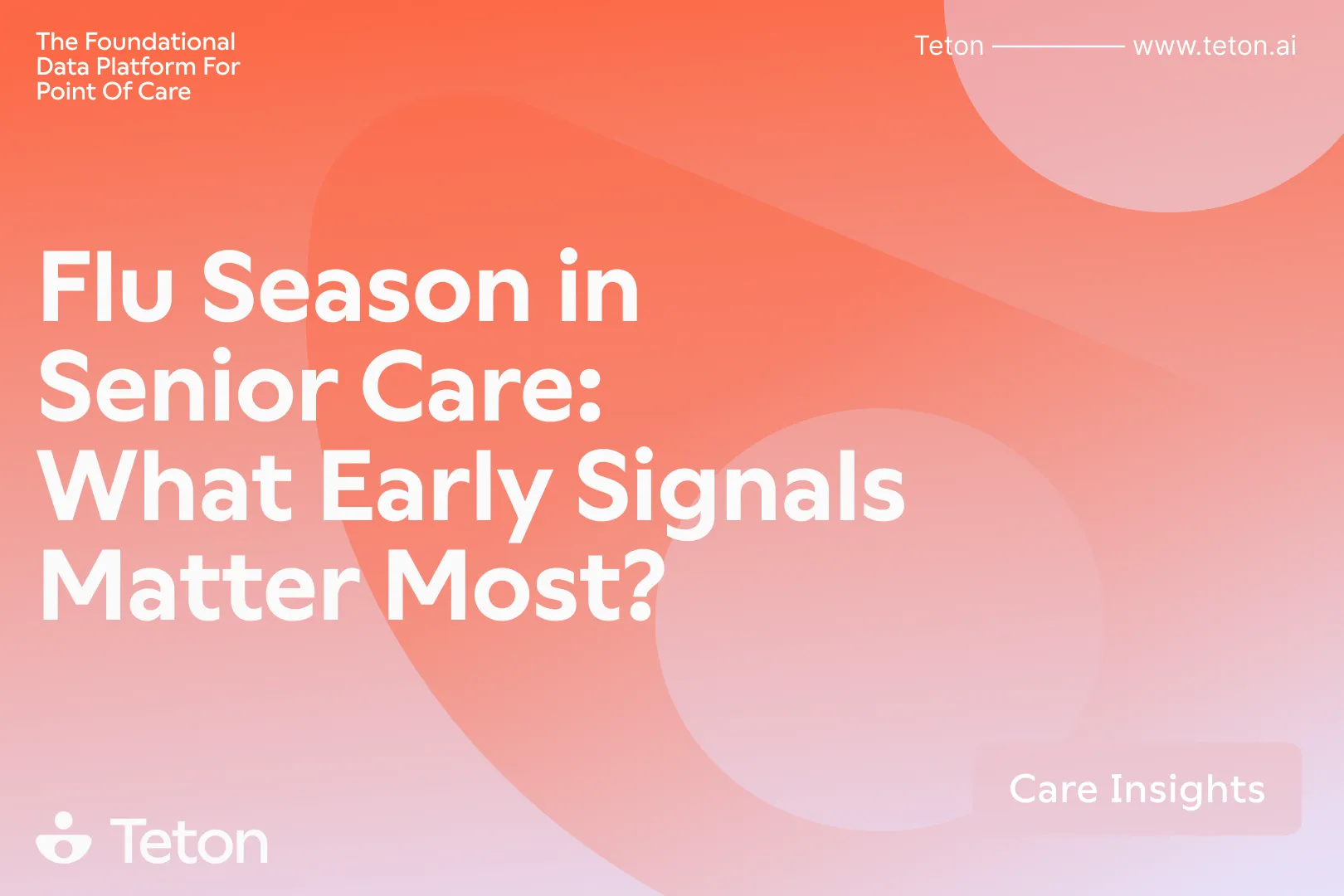 The Foundational Data Platform For Point Of Care

Teton www.teton.ai

Flu Season in Senior Care: What Early Signals Matter Most?

Care Insights

Teton